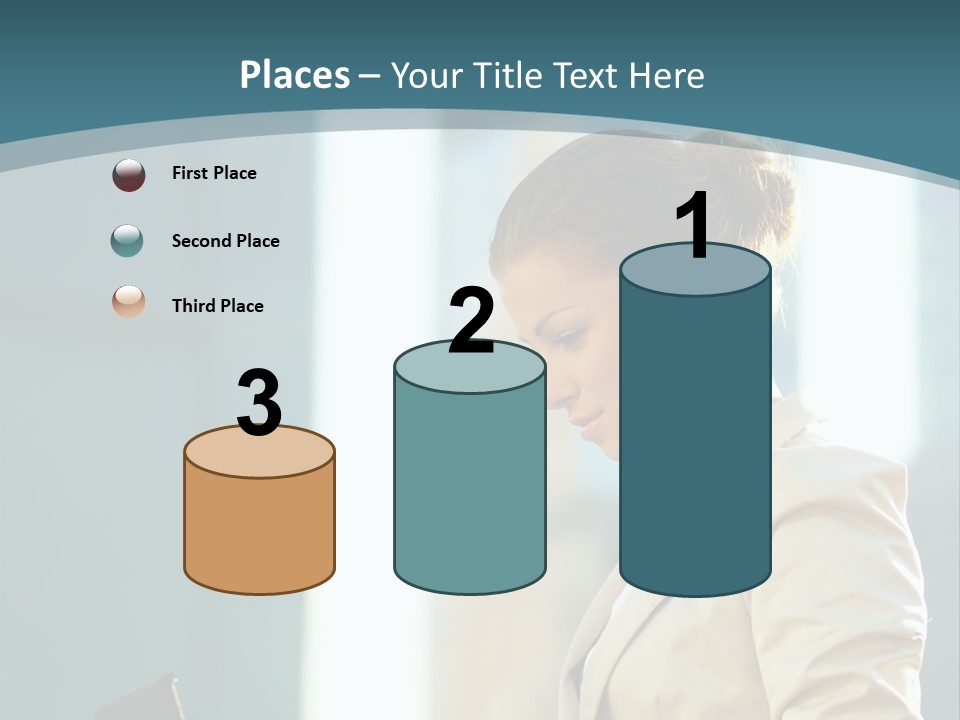 Places – Your Title Text Here

First Place

Second Place

Third Place

3

2

1